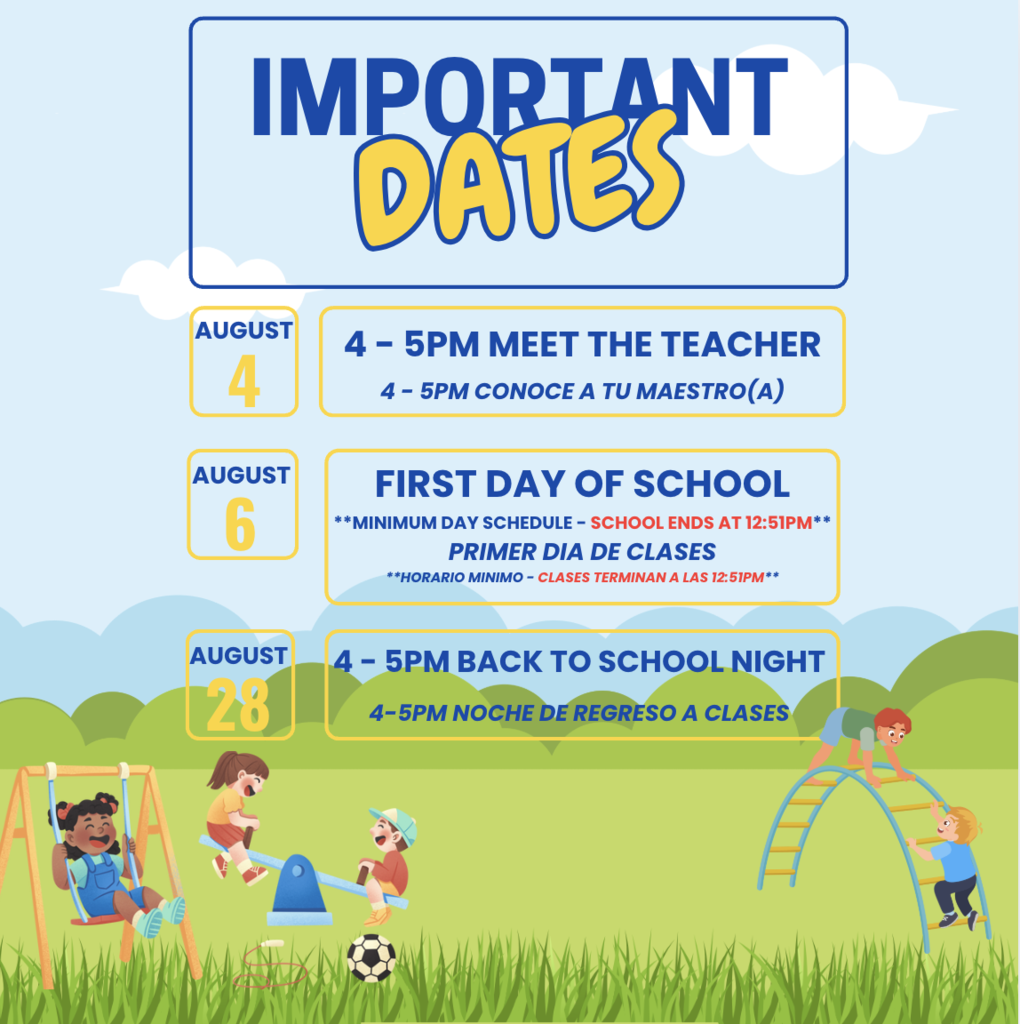 IMPORTANT DATES

AUGUST
4

4 - 5PM MEET THE TEACHER
4 - 5PM CONOCE A TU MAESTRO(A)

AUGUST
6

FIRST DAY OF SCHOOL
**MINIMUM DAY SCHEDULE - SCHOOL ENDS AT 12:51PM**
PRIMER DIA DE CLASES
**HORARIO MINIMO - CLASES TERMINAN A LAS 12:51PM**

AUGUST
28

4 - 5PM BACK TO SCHOOL NIGHT
4-5PM NOCHE DE REGRESO A CLASES